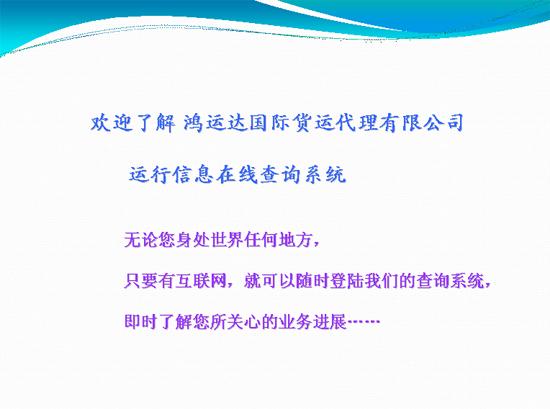 欢迎了解 鸿运达国际货运代理有限公司

运行信息在线查询系统

无论您身处世界任何地方，

只要有互联网，就可以随时登陆我们的查询系统，

即时了解您所关心的业务进展……